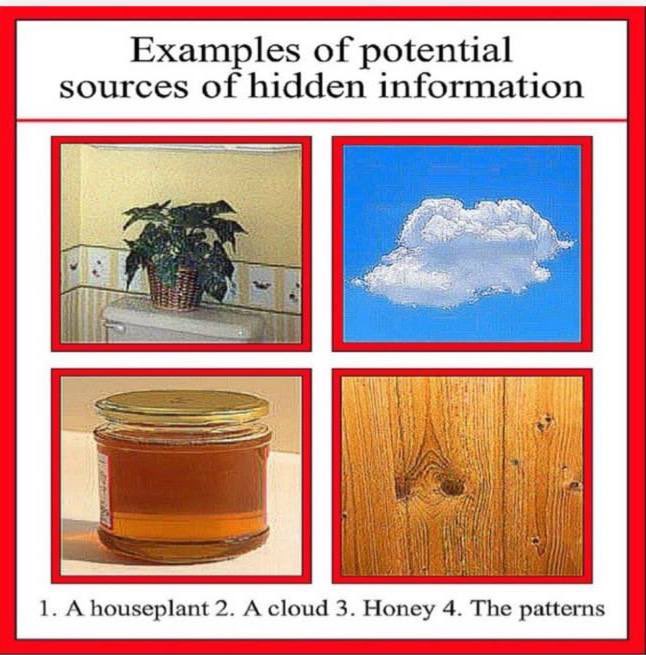 Examples of potential sources of hidden information

1. A houseplant 2. A cloud 3. Honey 4. The patterns